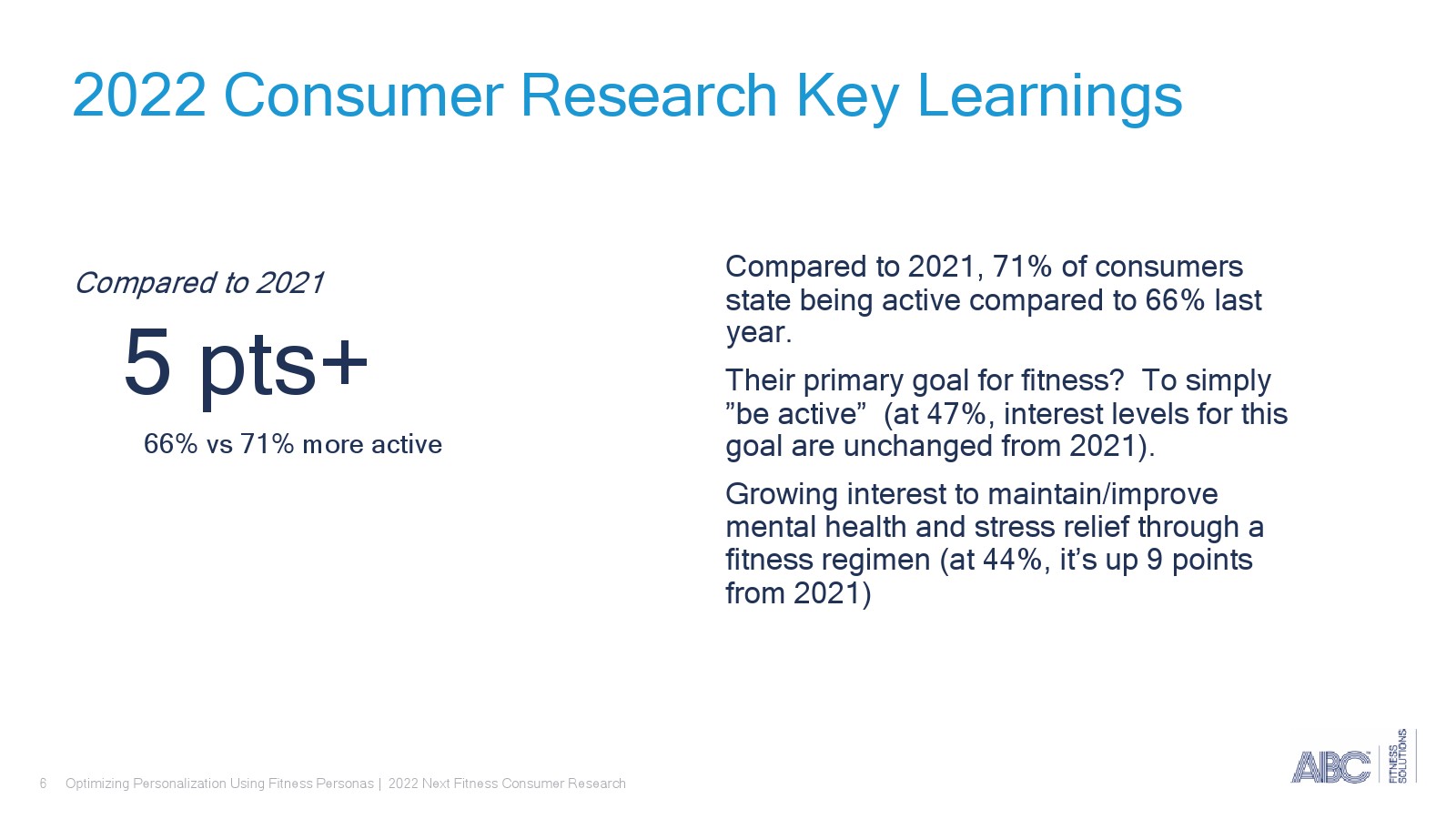 2022 Consumer Research Key Learnings

Compared to 2021

5 pts+

66% vs 71% more active

Compared to 2021, 71% of consumers state being active compared to 66% last year.

Their primary goal for fitness? To simply ”be active” (at 47%, interest levels for this goal are unchanged from 2021).

Growing interest to maintain/improve mental health and stress relief through a fitness regimen (at 44%, it’s up 9 points from 2021)

6 Optimizing Personalization Using Fitness Personas | 2022 Next Fitness Consumer Research

ABC FITNESS SOLUTIONS